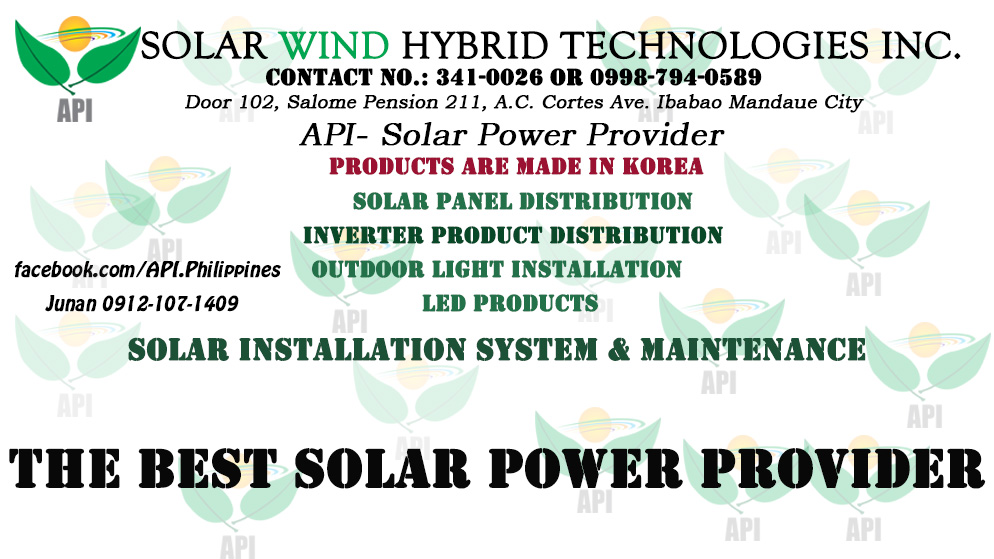 API

SOLAR WIND HYBRID TECHNOLOGIES INC.

CONTACT NO.: 341-0026 OR 0998-794-0589

Door 102, Salome Pension 211, A.C. Cortes Ave. Ibabao Mandaue City

API- Solar Power Provider

PRODUCTS ARE MADE IN KOREA

SOLAR PANEL DISTRIBUTION

INVERTER PRODUCT DISTRIBUTION

OUTDOOR LIGHT INSTALLATION

LED PRODUCTS

facebook.com/API.Philippines

Junan 0912-107-1409

SOLAR INSTALLATION SYSTEM & MAINTENANCE

THE BEST SOLAR POWER PROVIDER